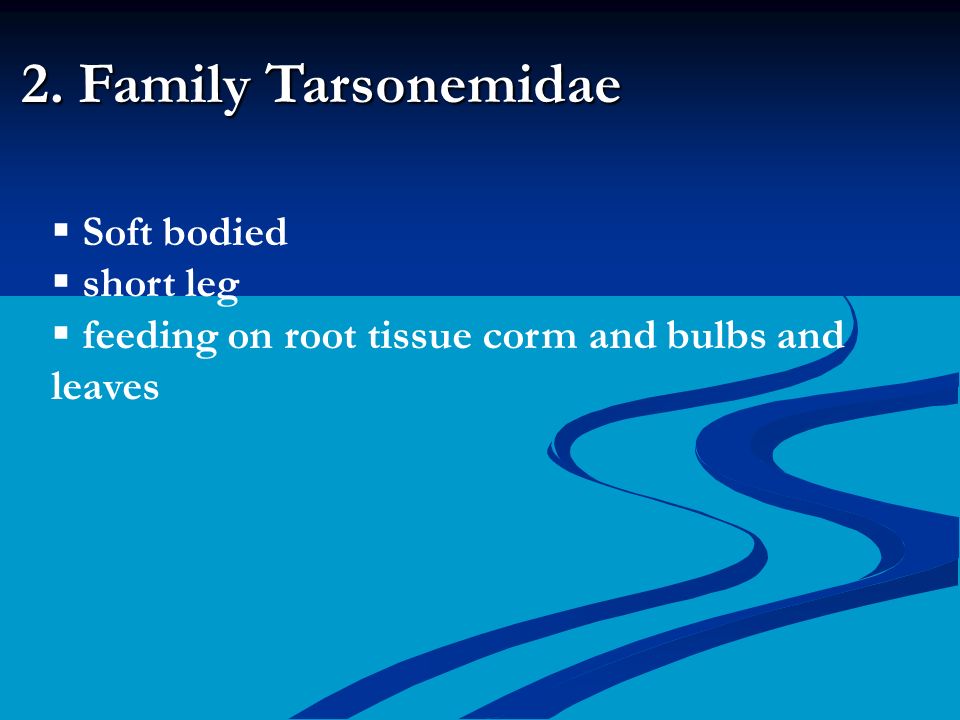 2. Family Tarsonemidae

▪ Soft bodied
▪ short leg
▪ feeding on root tissue corm and bulbs and leaves